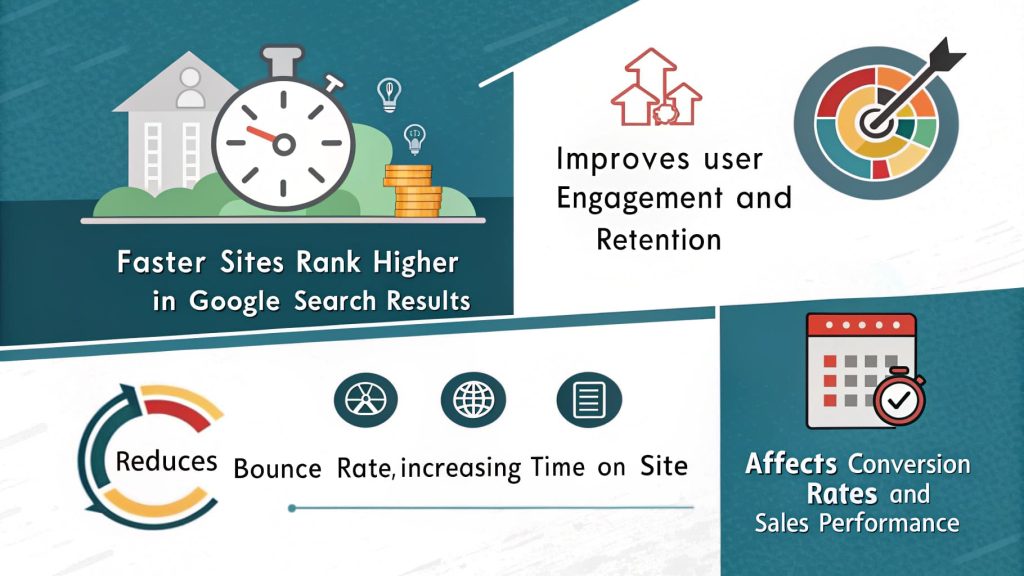 Faster Sites Rank Higher in Google Search Results

Improves user Engagement and Retention

Reduces Bounce Rate, increasing Time on Site

Affects Conversion Rates and Sales Performance